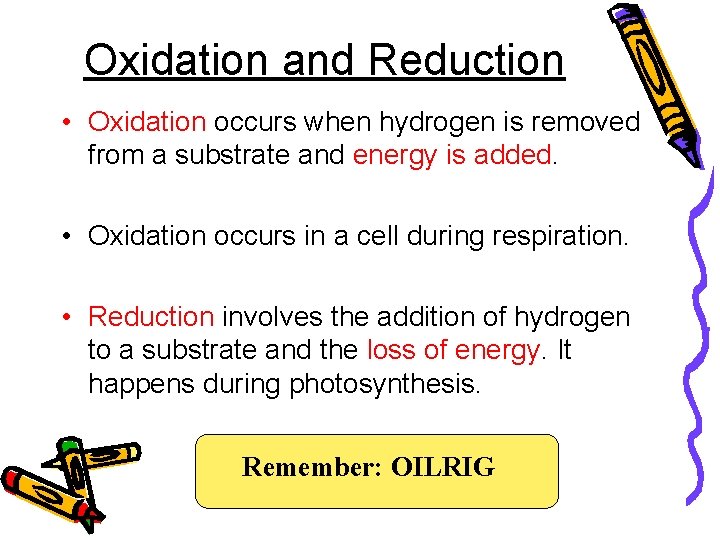 Oxidation and Reduction

• Oxidation occurs when hydrogen is removed from a substrate and energy is added.

• Oxidation occurs in a cell during respiration.

• Reduction involves the addition of hydrogen to a substrate and the loss of energy. It happens during photosynthesis.

Remember: OILRIG